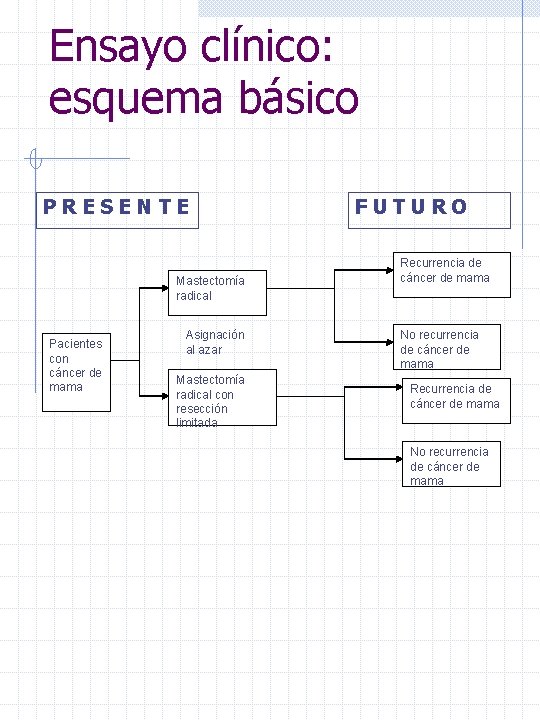 Ensayo clínico: esquema básico

PRESENTE

FUTURO

Pacientes con cáncer de mama

Mastectomía radical

Asignación al azar

Mastectomía radical con resección limitada

Recurrencia de cáncer de mama

No recurrencia de cáncer de mama

Recurrencia de cáncer de mama

No recurrencia de cáncer de mama